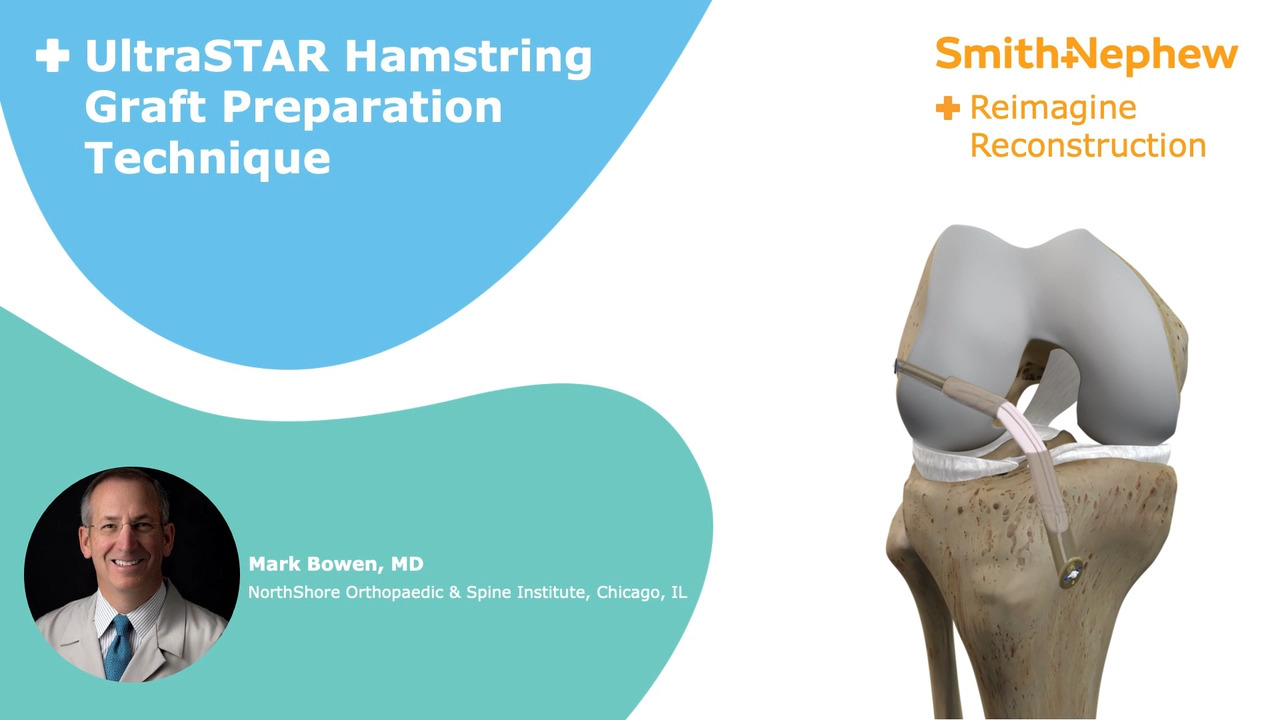 UltraSTAR Hamstring Graft Preparation Technique

Smith+Nephew

Reimagine Reconstruction

Mark Bowen, MD

NorthShore Orthopaedic & Spine Institute, Chicago, IL